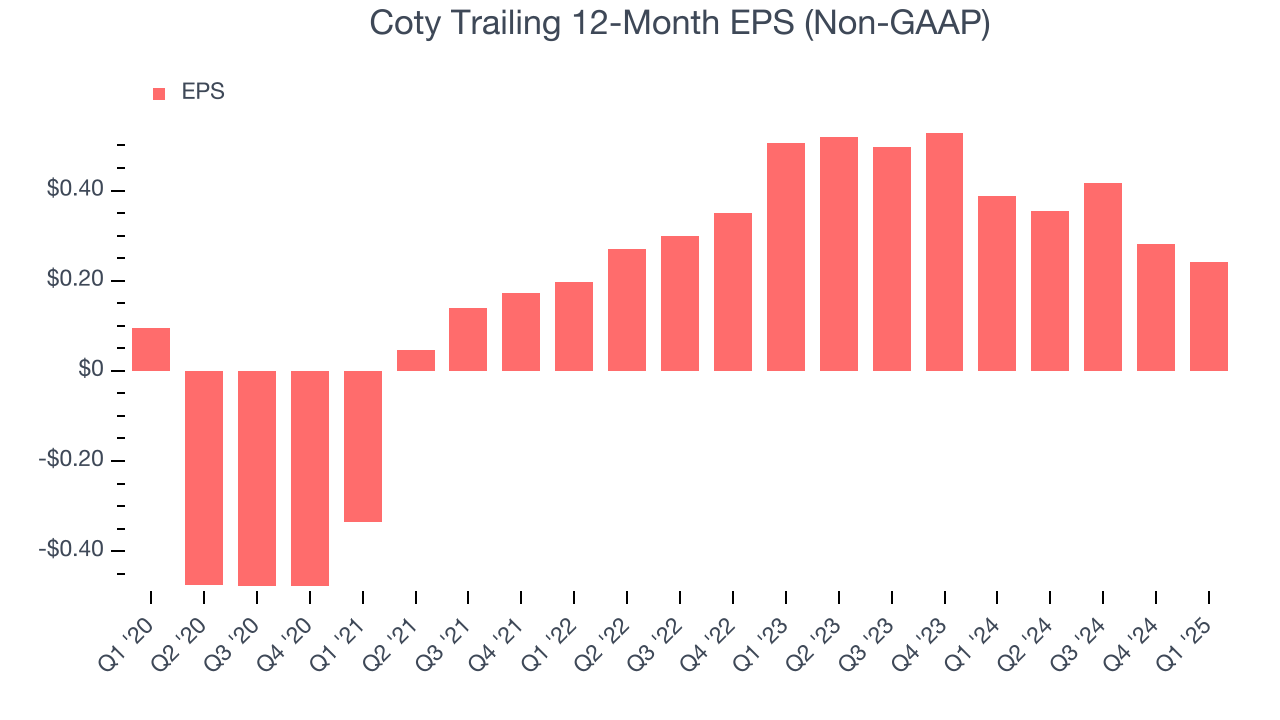 Coty Trailing 12-Month EPS (Non-GAAP)

EPS

$0.40
$0.20
$0
-$0.20
-$0.40

Q1 '20
Q2 '20
Q3 '20
Q4 '20
Q1 '21
Q2 '21
Q3 '21
Q4 '21
Q1 '22
Q2 '22
Q3 '22
Q4 '22
Q1 '23
Q2 '23
Q3 '23
Q4 '23
Q1 '24
Q2 '24
Q3 '24
Q4 '24
Q1 '25